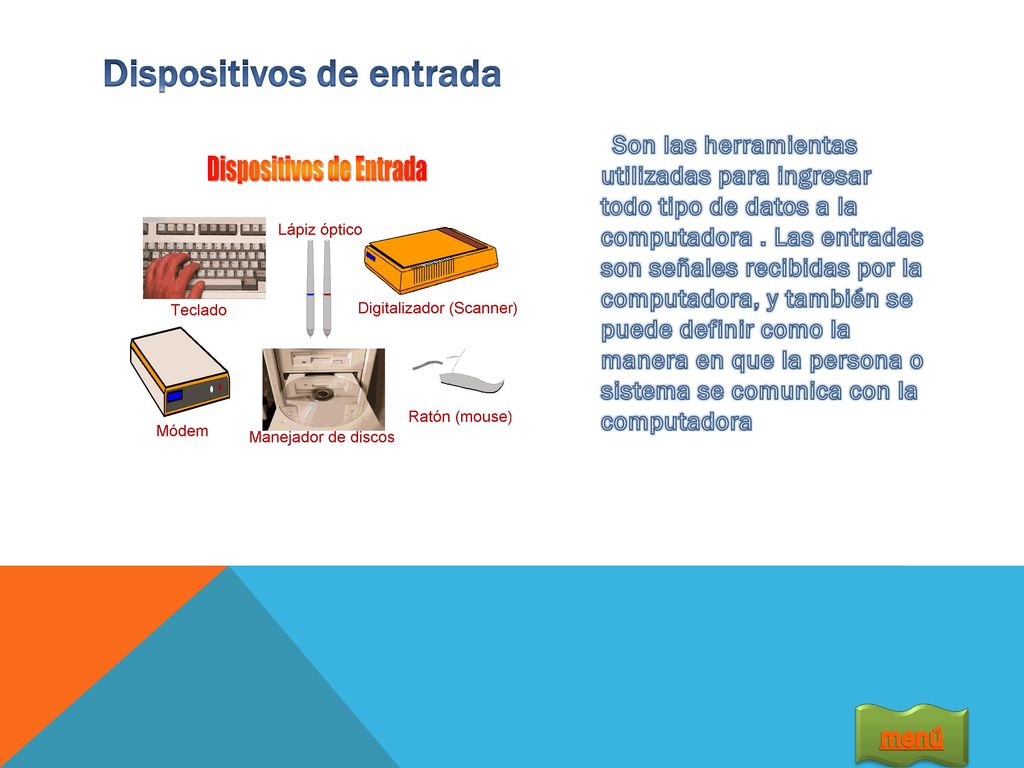 Dispositivos de entrada

Dispositivos de Entrada

Lápiz óptico

Teclado

Digitalizador (Scanner)

Módem

Manejador de discos

Ratón (mouse)

Son las herramientas utilizadas para ingresar todo tipo de datos a la computadora . Las entradas son señales recibidas por la computadora, y también se puede definir como la manera en que la persona o sistema se comunica con la computadora

menú